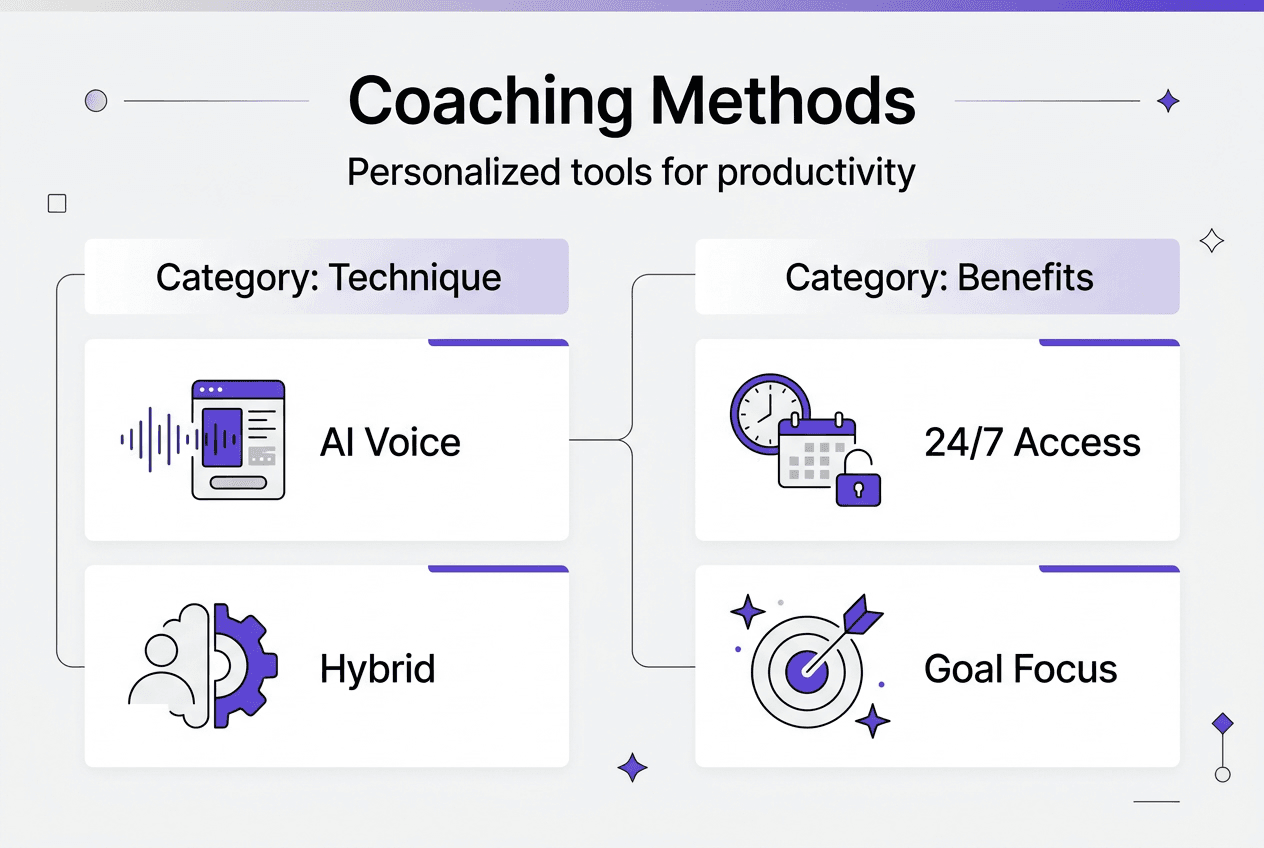 Coaching Methods

Personalized tools for productivity

Category: Technique

AI Voice

Hybrid

Category: Benefits

24/7 Access

Goal Focus